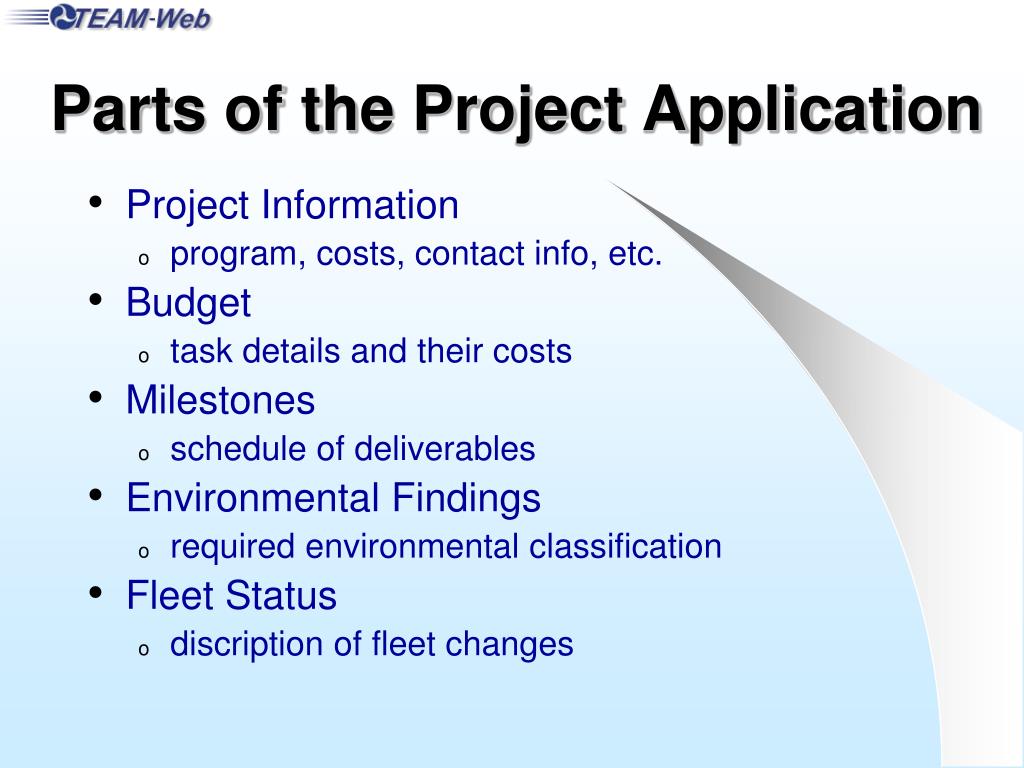 TEAM-Web

Parts of the Project Application

• Project Information
  o program, costs, contact info, etc.
• Budget
  o task details and their costs
• Milestones
  o schedule of deliverables
• Environmental Findings
  o required environmental classification
• Fleet Status
  o discription of fleet changes